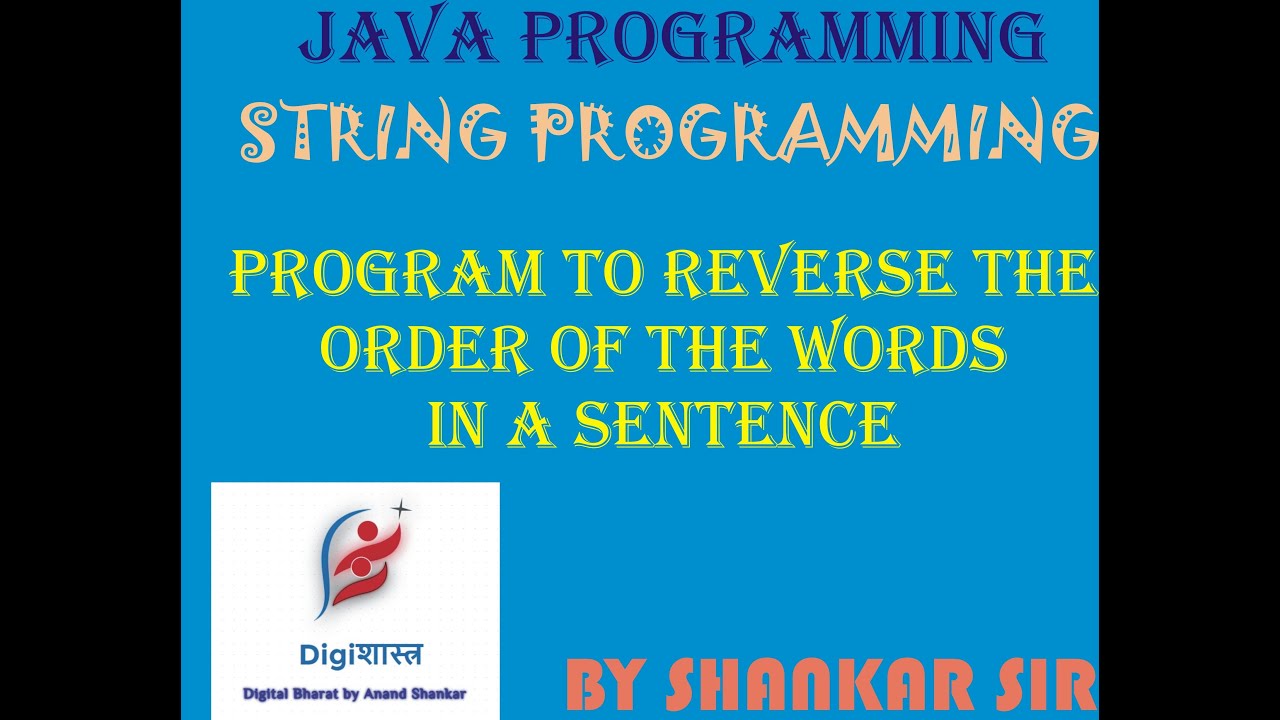 JAVA PROGRAMMING
STRING PROGRAMMING

PROGRAM TO REVERSE THE ORDER OF THE WORDS IN A SENTENCE

Digiशास्त्र
Digital Bharat by Anand Shankar

BY SHANKAR SIR